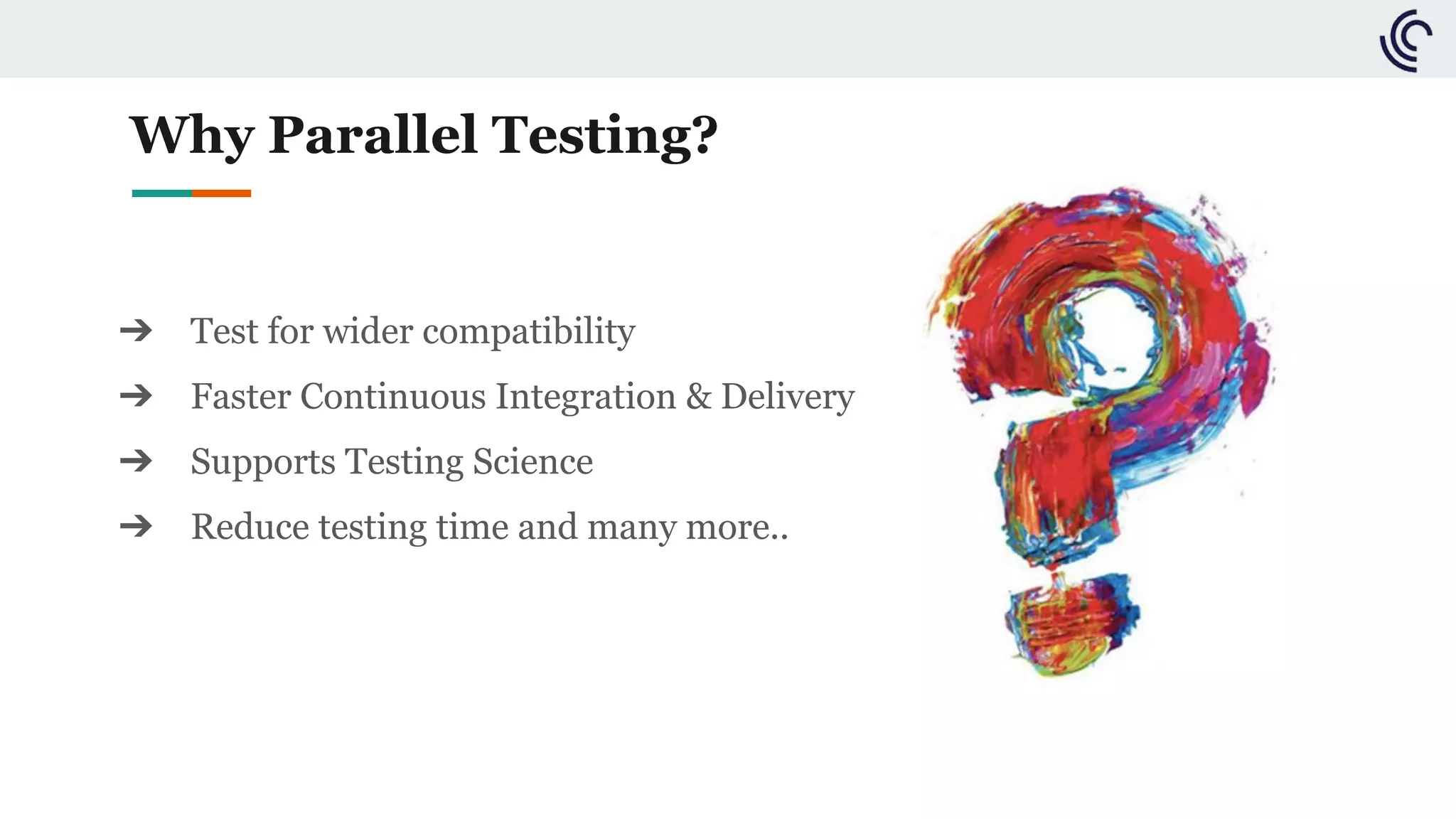 Why Parallel Testing?

➔ Test for wider compatibility
➔ Faster Continuous Integration & Delivery
➔ Supports Testing Science
➔ Reduce testing time and many more..